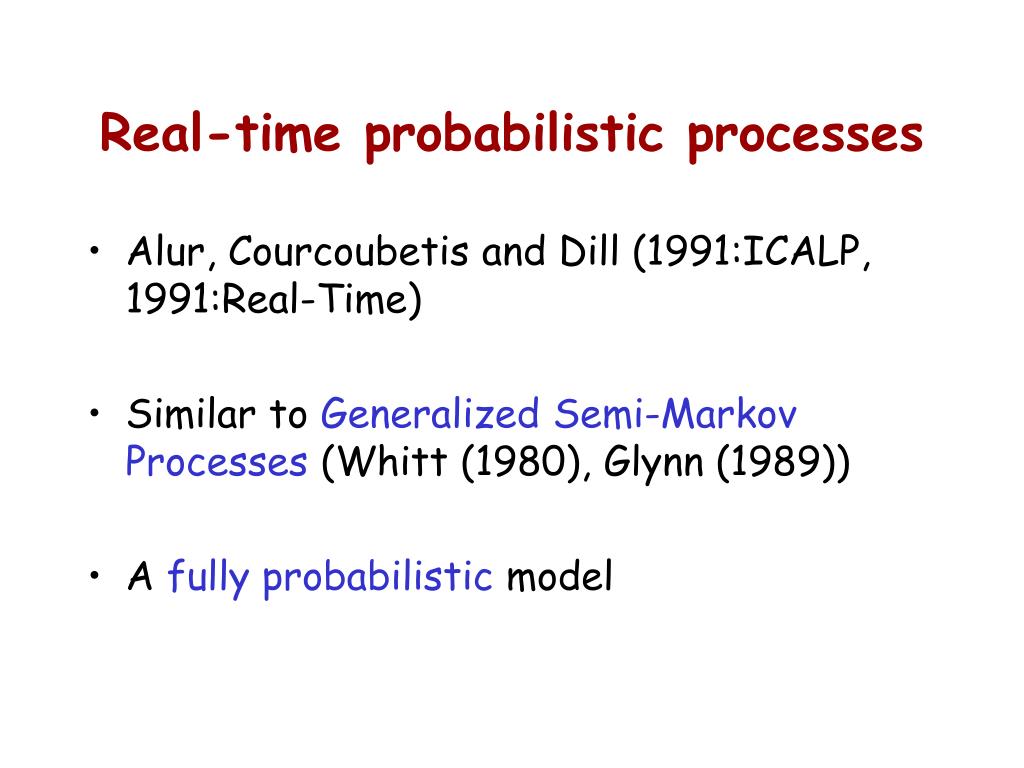 Real-time probabilistic processes

• Alur, Courcoubetis and Dill (1991:ICALP, 1991:Real-Time)

• Similar to Generalized Semi-Markov Processes (Whitt (1980), Glynn (1989))

• A fully probabilistic model